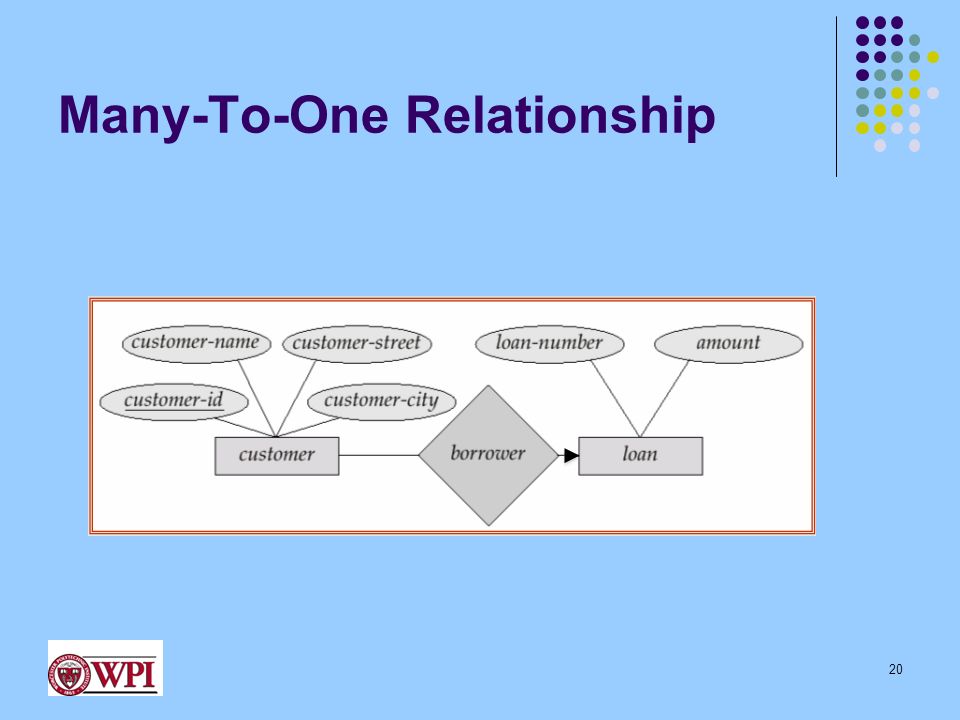 Many-To-One Relationship

customer-name
customer-street
loan-number
amount
customer-id
customer-city
customer
borrower
loan

WPI

20